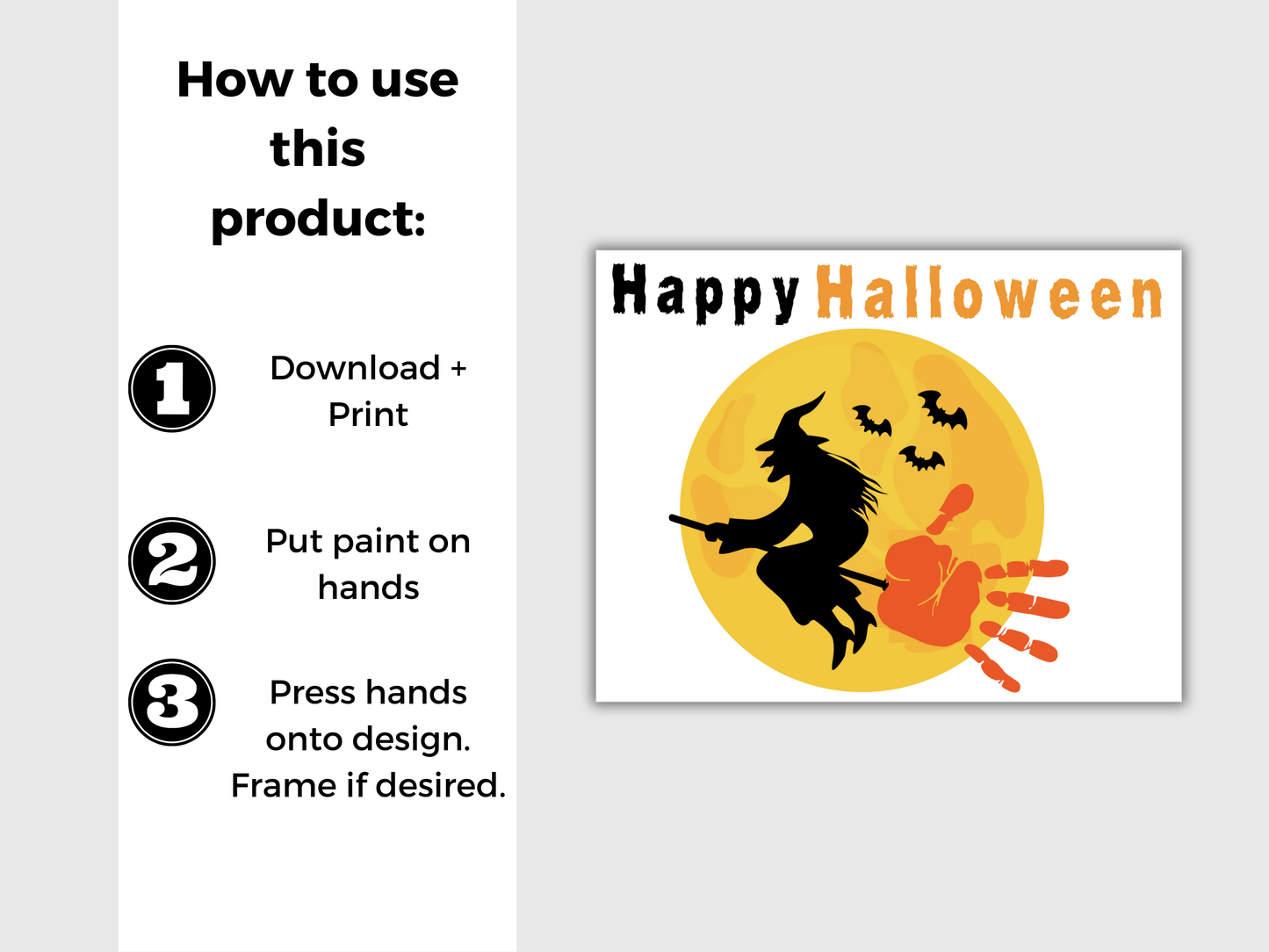 How to use this product:

1 Download + Print

2 Put paint on hands

3 Press hands onto design. Frame if desired.

Happy Halloween